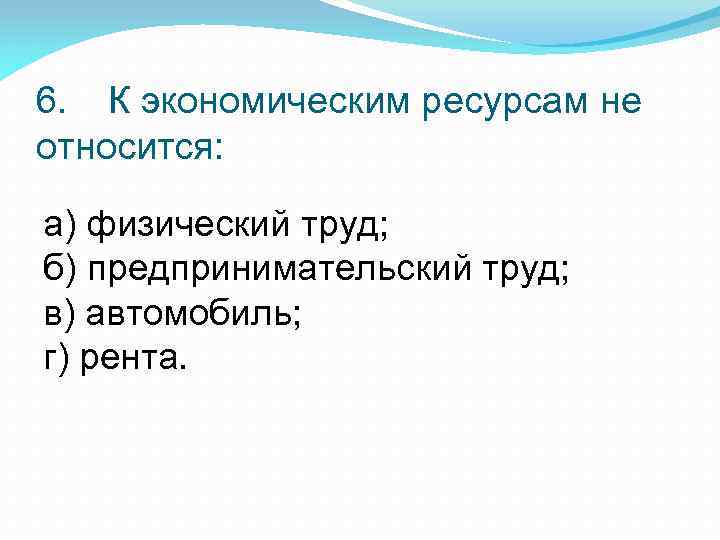 6. К экономическим ресурсам не относится:

а) физический труд;
б) предпринимательский труд;
в) автомобиль;
г) рента.